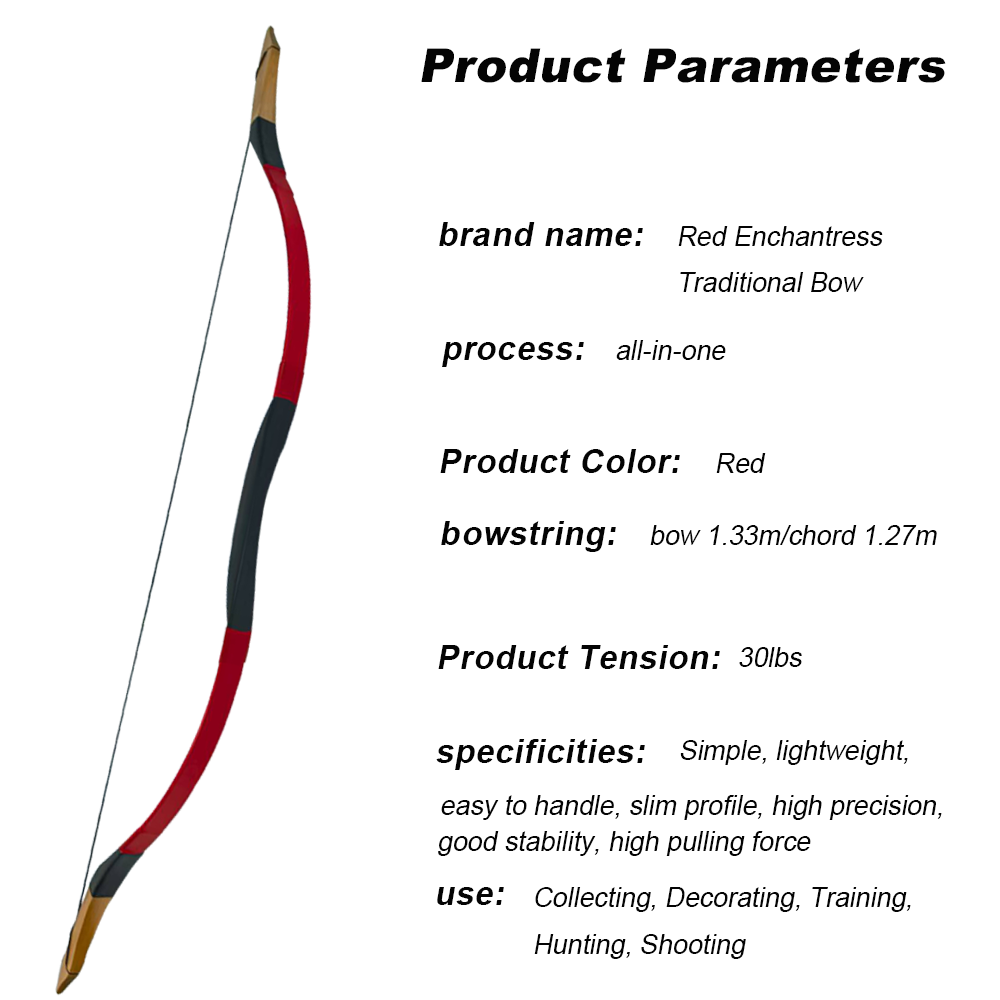 Product Parameters

brand name: Red Enchantress Traditional Bow

process: all-in-one

Product Color: Red

bowstring: bow 1.33m/chord 1.27m

Product Tension: 30lbs

specificities: Simple, lightweight, easy to handle, slim profile, high precision, good stability, high pulling force

use: Collecting, Decorating, Training, Hunting, Shooting